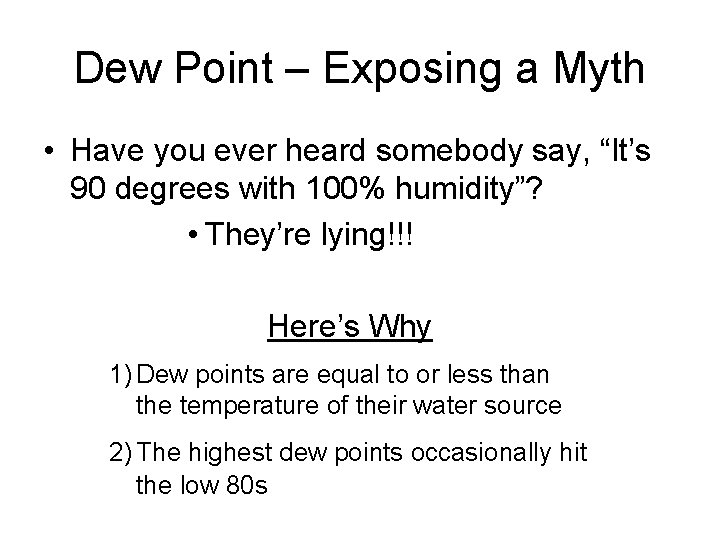 Dew Point – Exposing a Myth

• Have you ever heard somebody say, “It’s 90 degrees with 100% humidity”?

• They’re lying!!!

Here’s Why

1) Dew points are equal to or less than the temperature of their water source

2) The highest dew points occasionally hit the low 80s